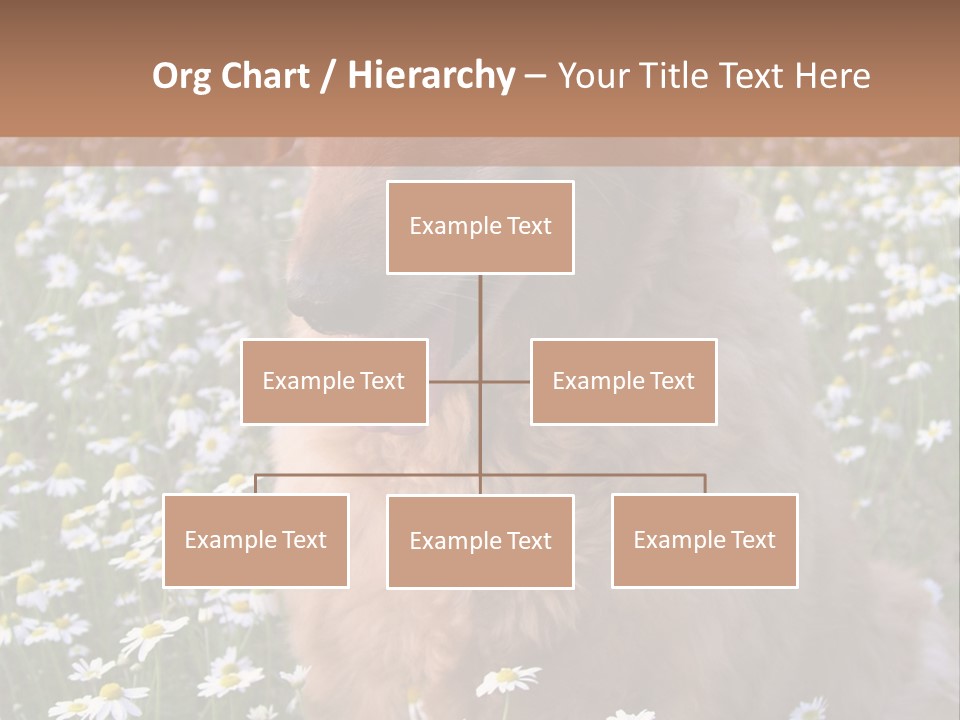 Org Chart / Hierarchy – Your Title Text Here

Example Text

Example Text

Example Text

Example Text

Example Text

Example Text